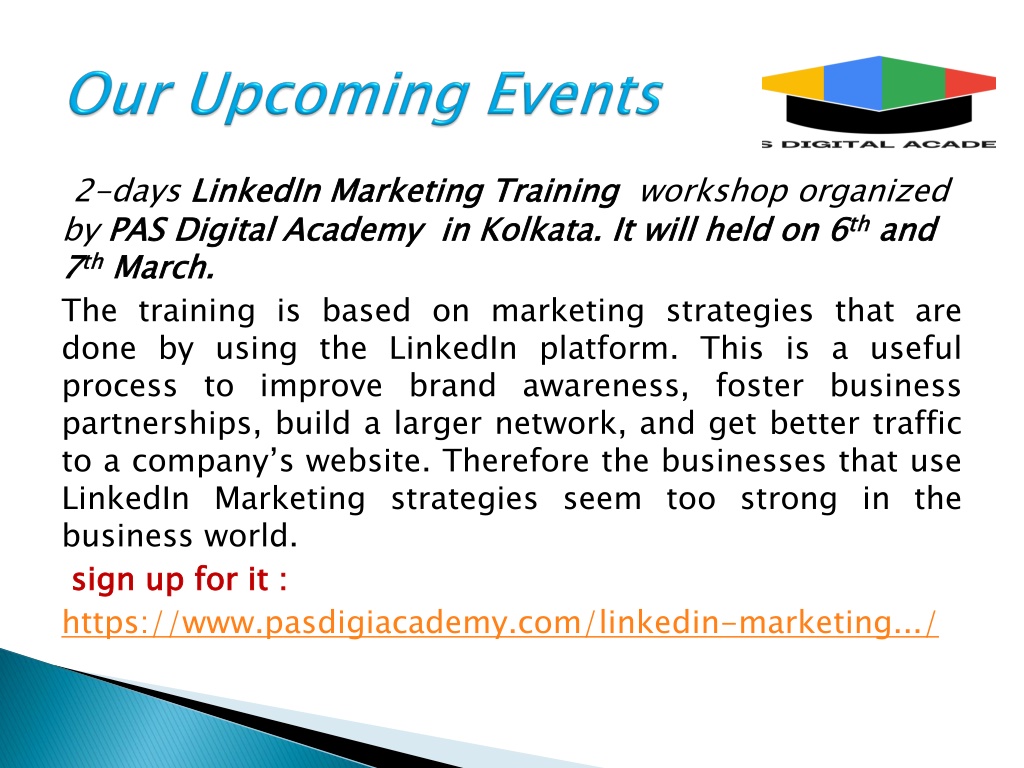 Our Upcoming Events

S DIGITAL ACADE

2-days LinkedIn Marketing Training workshop organized by PAS Digital Academy in Kolkata. It will held on 6$^{th}$ and 7$^{th}$ March.

The training is based on marketing strategies that are done by using the LinkedIn platform. This is a useful process to improve brand awareness, foster business partnerships, build a larger network, and get better traffic to a company's website. Therefore the businesses that use LinkedIn Marketing strategies seem too strong in the business world.

sign up for it :

https://www.pasdigiacademy.com/linkedin-marketing.../